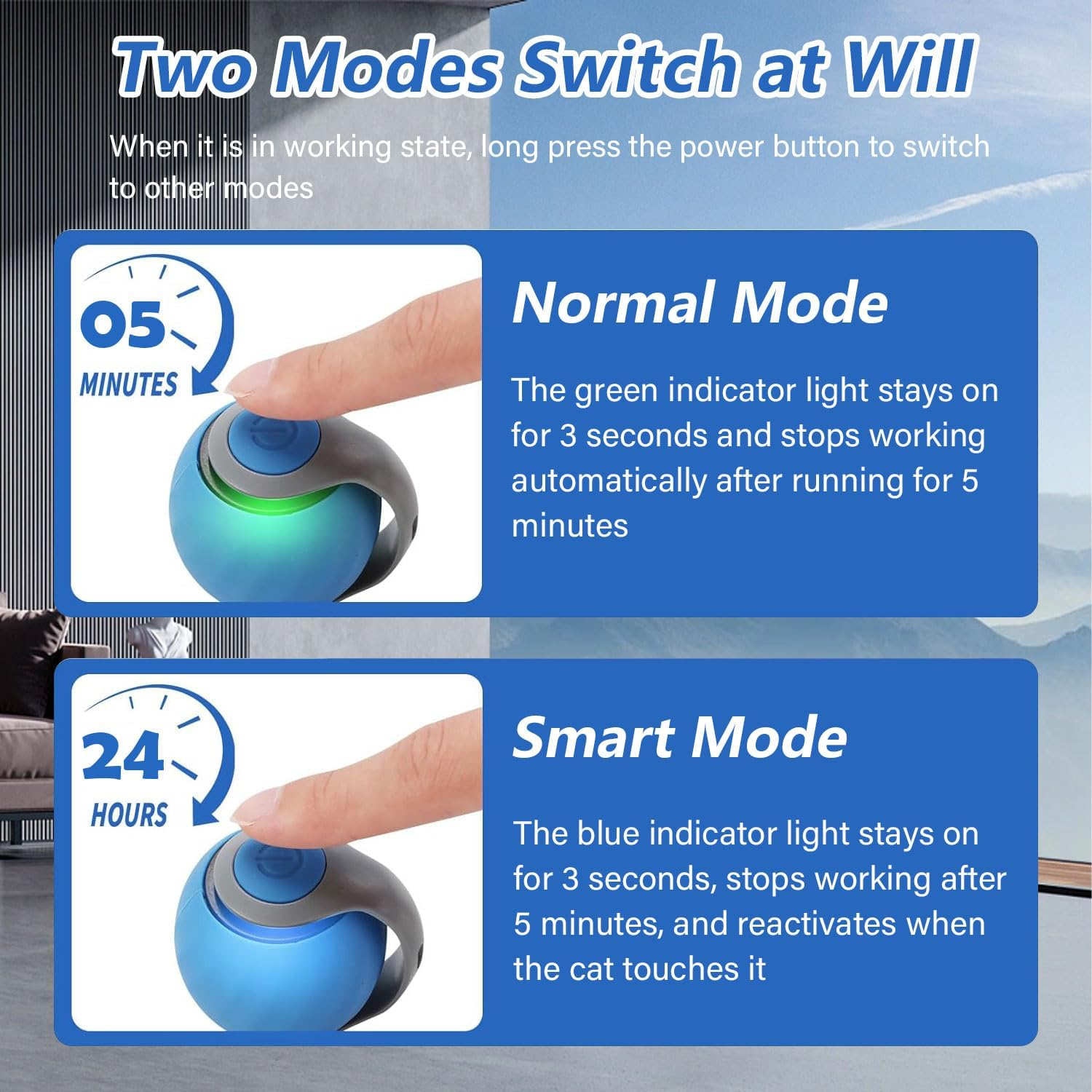 Two Modes Switch at Will

When it is in working state, long press the power button to switch to other modes

05
MINUTES

Normal Mode

The green indicator light stays on for 3 seconds and stops working automatically after running for 5 minutes

24
HOURS

Smart Mode

The blue indicator light stays on for 3 seconds, stops working after 5 minutes, and reactivates when the cat touches it